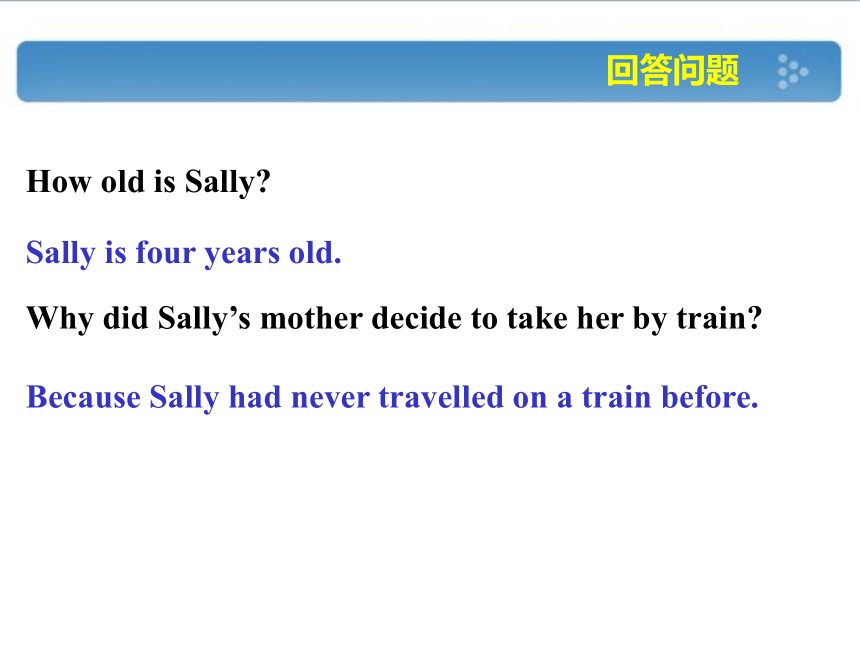 回答问题

How old is Sally?

Sally is four years old.

Why did Sally’s mother decide to take her by train?

Because Sally had never travelled on a train before.